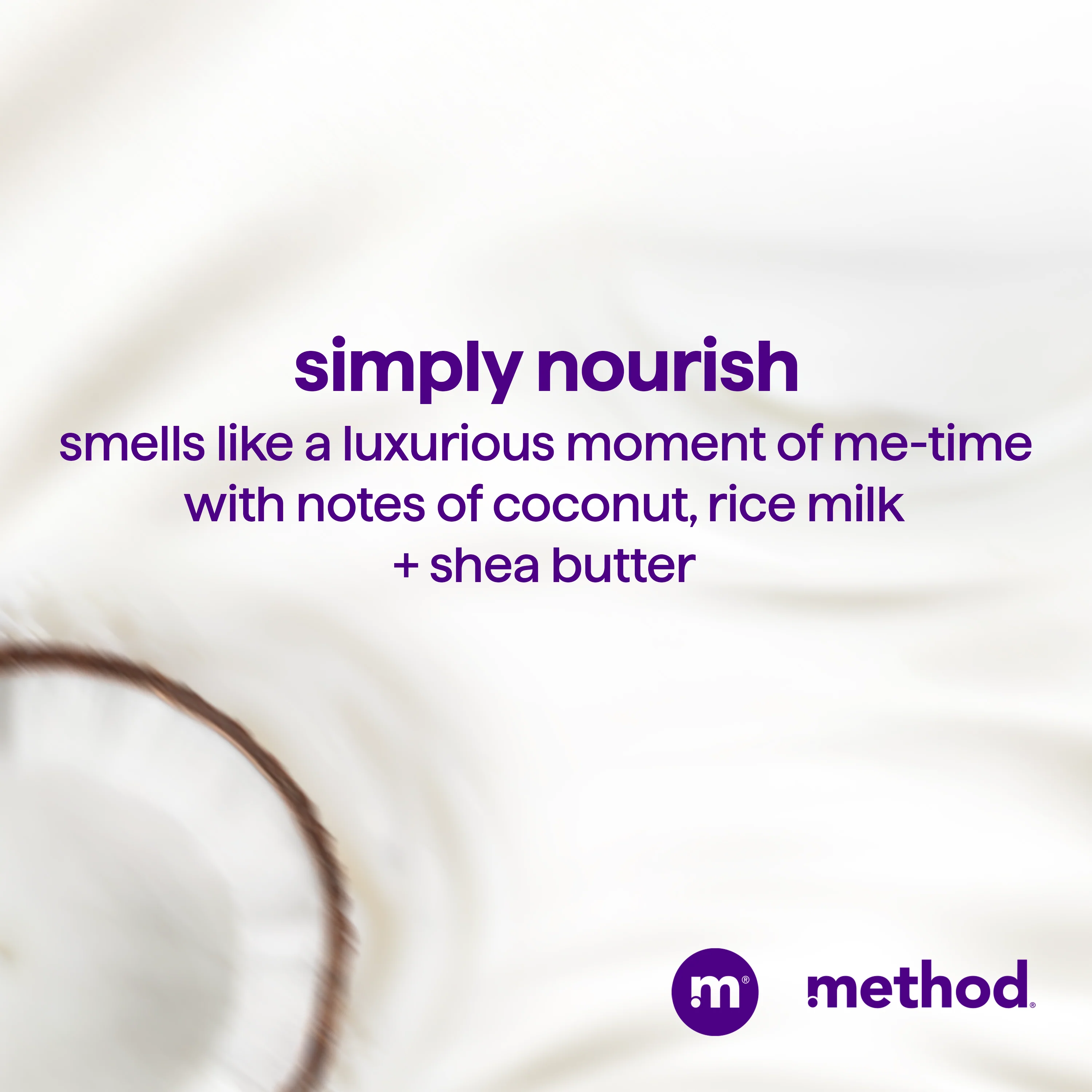 simply nourish

smells like a luxurious moment of me-time with notes of coconut, rice milk + shea butter

m®

method®